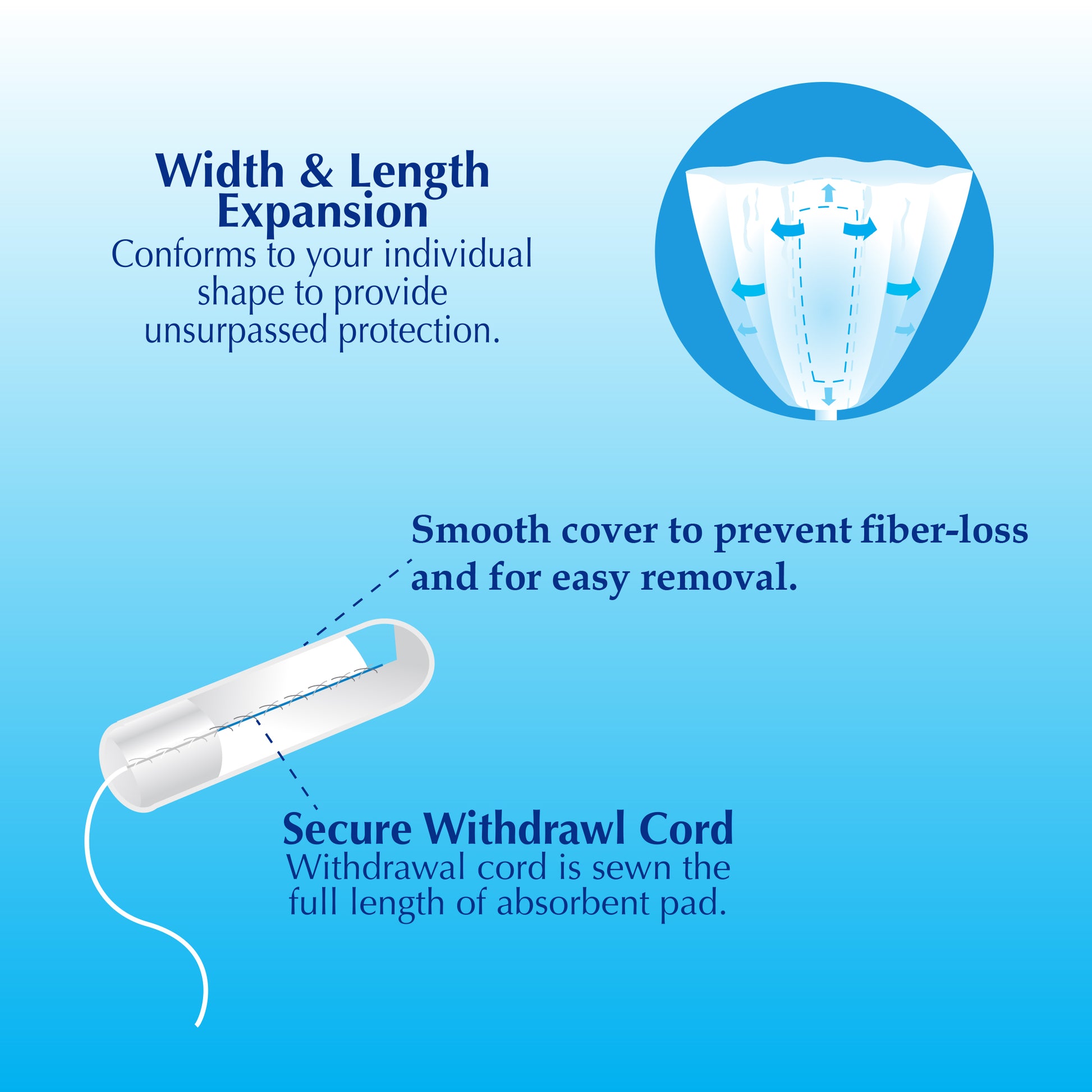 Width & Length Expansion
Conforms to your individual shape to provide unsurpassed protection.

Smooth cover to prevent fiber-loss and for easy removal.

Secure Withdrawl Cord
Withdrawal cord is sewn the full length of absorbent pad.